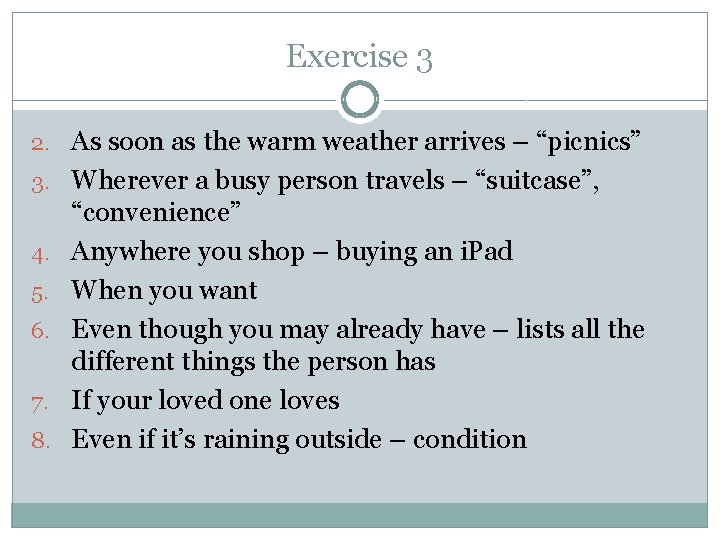 Exercise 3

2. As soon as the warm weather arrives – “picnics”
3. Wherever a busy person travels – “suitcase”, “convenience”
4. Anywhere you shop – buying an iPad
5. When you want
6. Even though you may already have – lists all the different things the person has
7. If your loved one loves
8. Even if it’s raining outside – condition